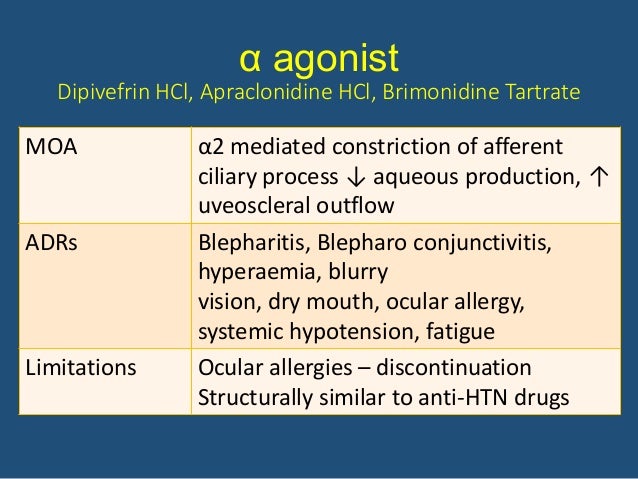 α agonist
Dipivefrin HCl, Apraclonidine HCl, Brimonidine Tartrate

| MOA | α2 mediated constriction of afferent ciliary process ↓ aqueous production, ↑ uveoscleral outflow |
|---|---|
| ADRs | Blepharitis, Blepharo conjunctivitis, hyperaemia, blurry vision, dry mouth, ocular allergy, systemic hypotension, fatigue |
| Limitations | Ocular allergies – discontinuation Structurally similar to anti-HTN drugs |